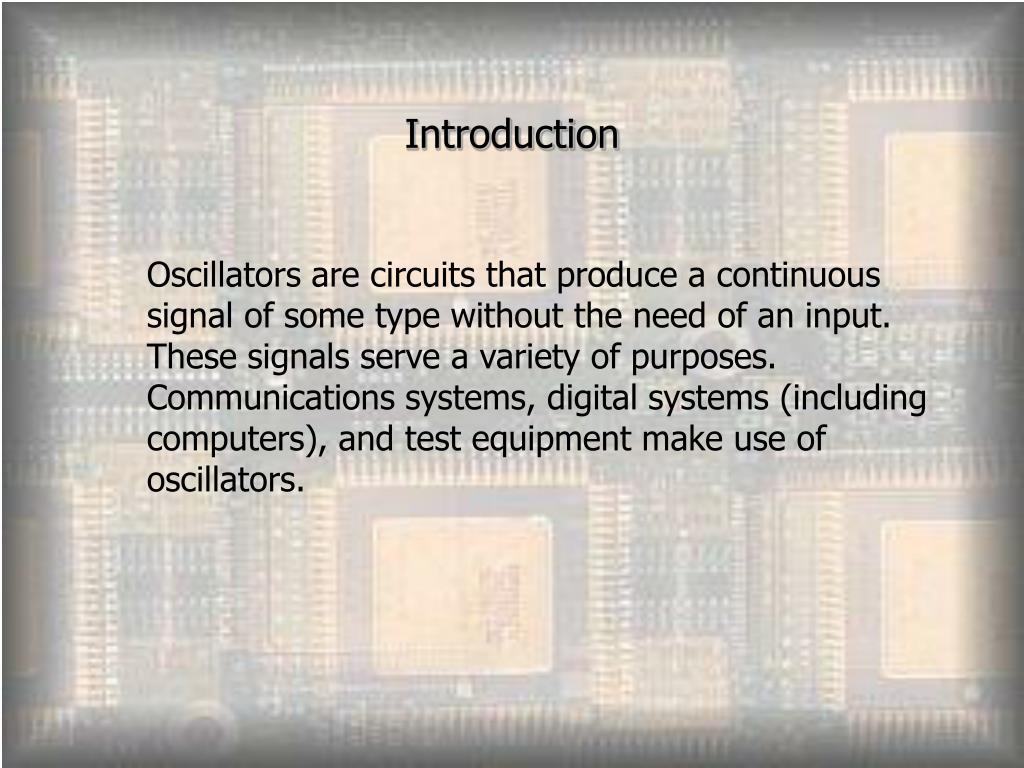 Introduction

Oscillators are circuits that produce a continuous signal of some type without the need of an input. These signals serve a variety of purposes. Communications systems, digital systems (including computers), and test equipment make use of oscillators.